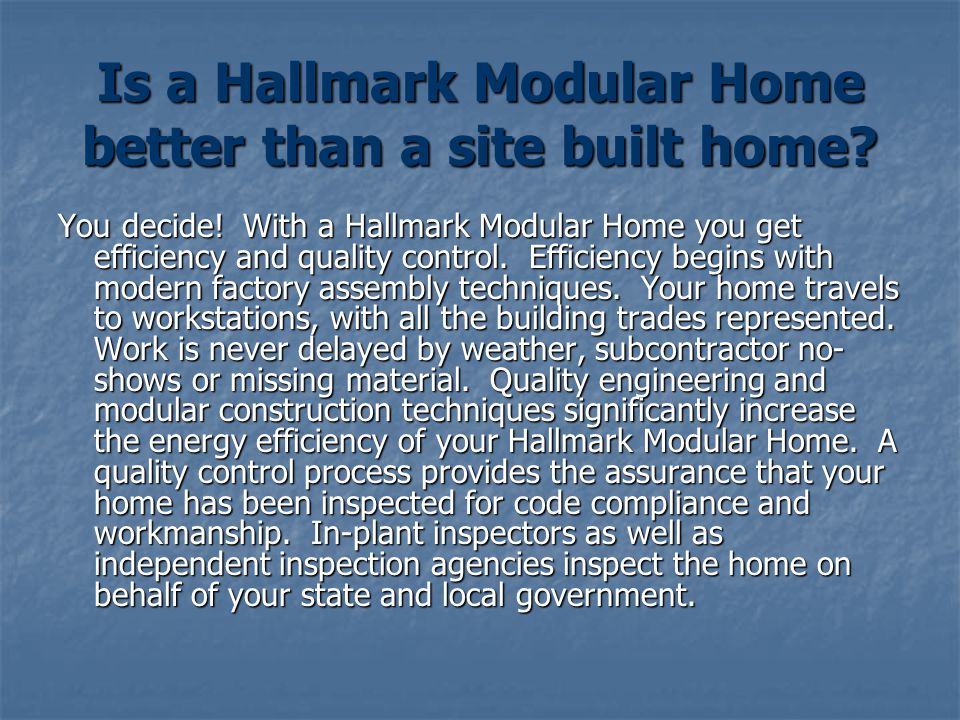 Is a Hallmark Modular Home better than a site built home?

You decide!  With a Hallmark Modular Home you get efficiency and quality control.  Efficiency begins with modern factory assembly techniques.  Your home travels to workstations, with all the building trades represented. Work is never delayed by weather, subcontractor no-shows or missing material.  Quality engineering and modular construction techniques significantly increase the energy efficiency of your Hallmark Modular Home.  A quality control process provides the assurance that your home has been inspected for code compliance and workmanship.  In-plant inspectors as well as independent inspection agencies inspect the home on behalf of your state and local government.